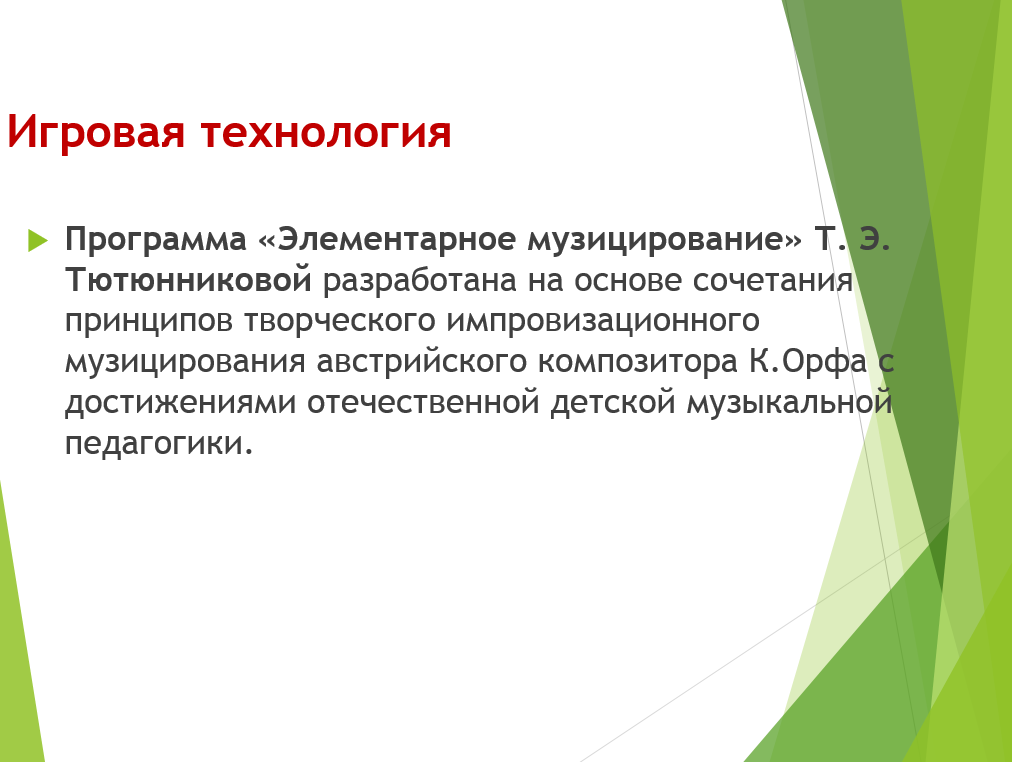 Игровая технология

Программа «Элементарное музицирование» Т. Э. Тютюнниковой разработана на основе сочетания принципов творческого импровизационного музицирования австрийского композитора К.Орфа с достижениями отечественной детской музыкальной педагогики.